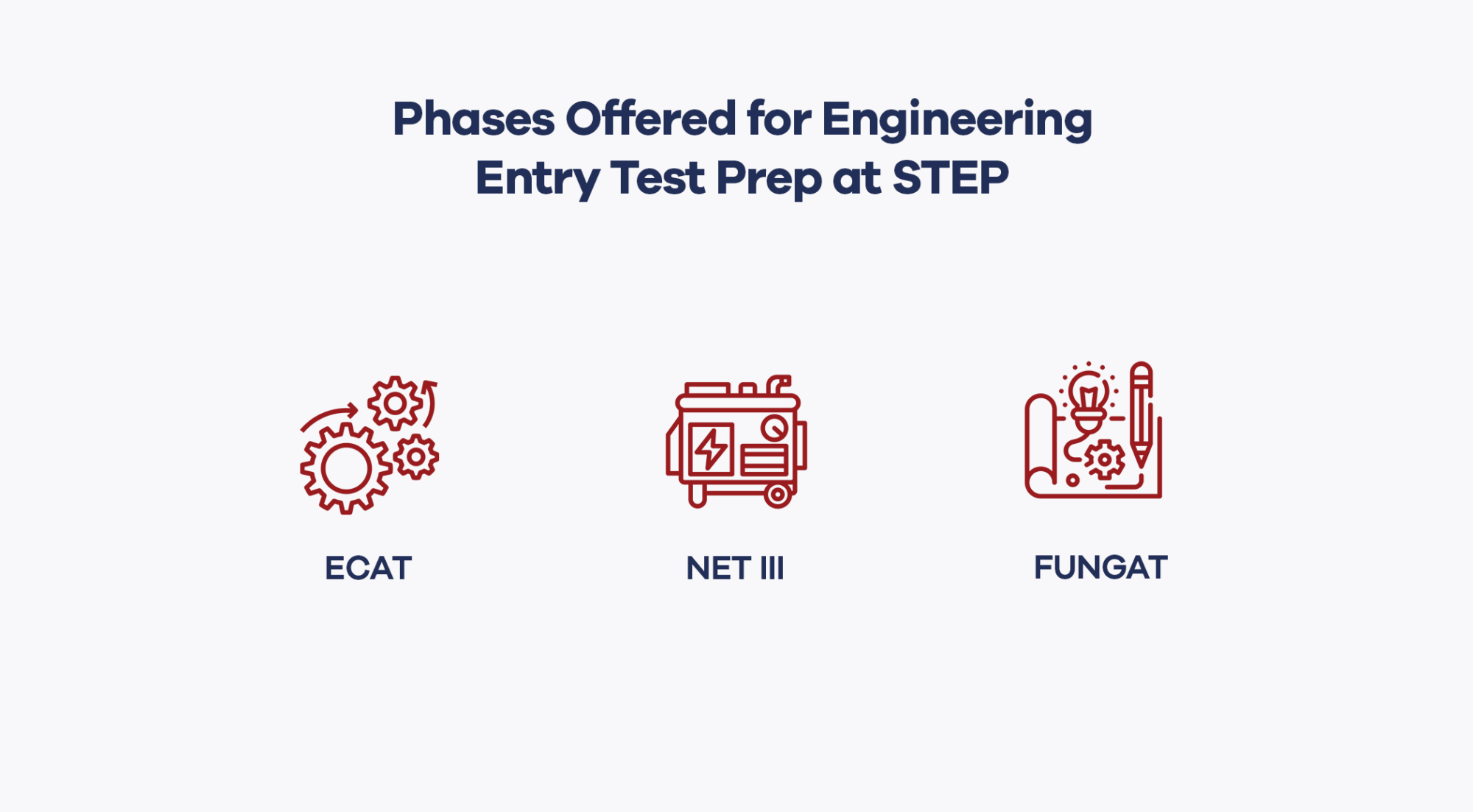 Phases Offered for Engineering Entry Test Prep at STEP

ECAT

NET III

FUNGAT